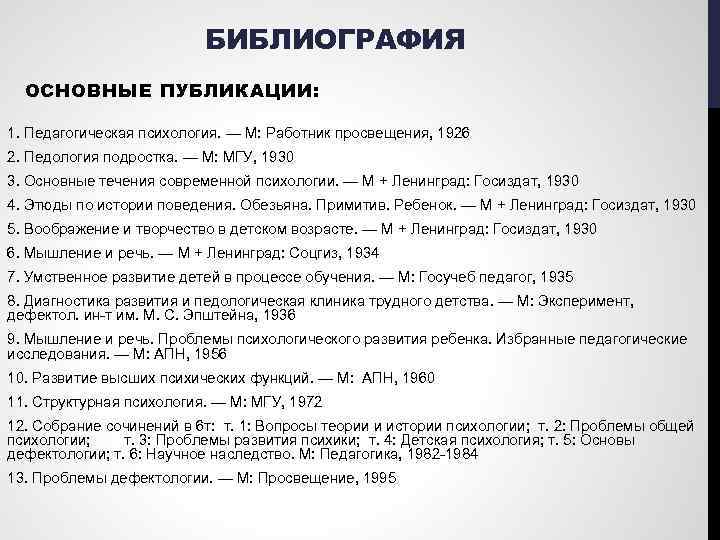 БИБЛИОГРАФИЯ

ОСНОВНЫЕ ПУБЛИКАЦИИ:

1. Педагогическая психология. — М: Работник просвещения, 1926

2. Педология подростка. — М: МГУ, 1930

3. Основные течения современной психологии. — М + Ленинград: Госиздат, 1930

4. Этюды по истории поведения. Обезьяна. Примитив. Ребенок. — М + Ленинград: Госиздат, 1930

5. Воображение и творчество в детском возрасте. — М + Ленинград: Госиздат, 1930

6. Мышление и речь. — М + Ленинград: Соцгиз, 1934

7. Умственное развитие детей в процессе обучения. — М: Госучеб педагог, 1935

8. Диагностика развития и педологическая клиника трудного детства. — М: Эксперимент, дефектол. ин-т им. М. С. Эпштейна, 1936

9. Мышление и речь. Проблемы психологического развития ребенка. Избранные педагогические исследования. — М: АПН, 1956

10. Развитие высших психических функций. — М: АПН, 1960

11. Структурная психология. — М: МГУ, 1972

12. Собрание сочинений в 6т: т. 1: Вопросы теории и истории психологии; т. 2: Проблемы общей психологии; т. 3: Проблемы развития психики; т. 4: Детская психология; т. 5: Основы дефектологии; т. 6: Научное наследство. М: Педагогика, 1982-1984

13. Проблемы дефектологии. — М: Просвещение, 1995